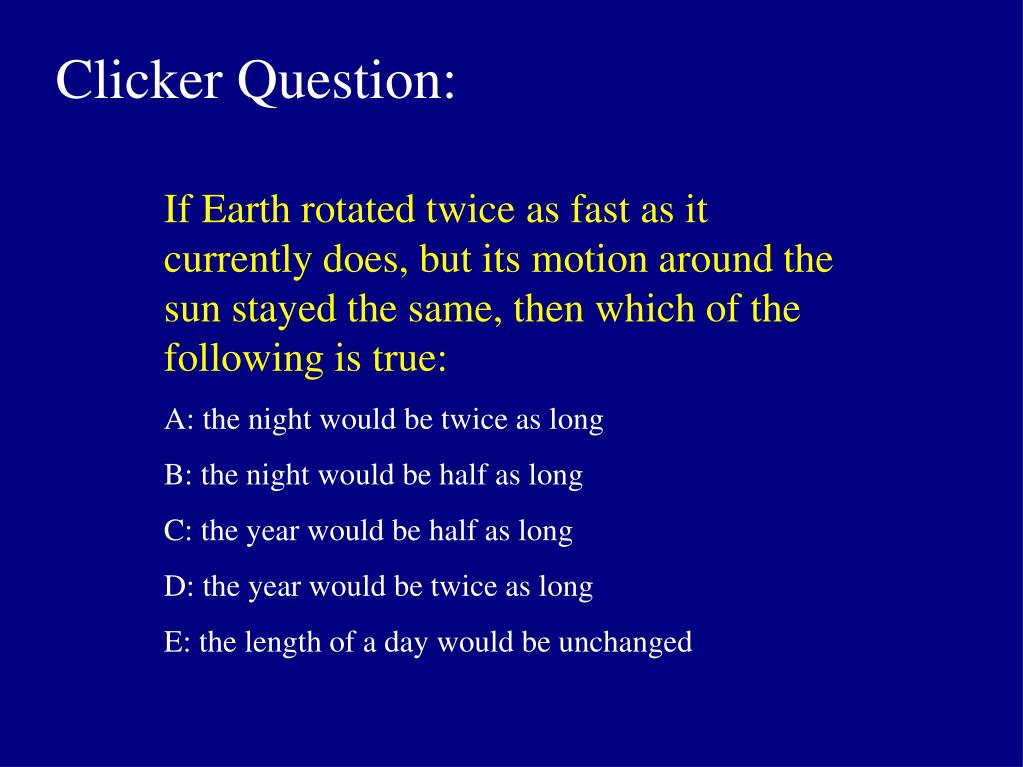 Clicker Question:

If Earth rotated twice as fast as it currently does, but its motion around the sun stayed the same, then which of the following is true:

A: the night would be twice as long

B: the night would be half as long

C: the year would be half as long

D: the year would be twice as long

E: the length of a day would be unchanged